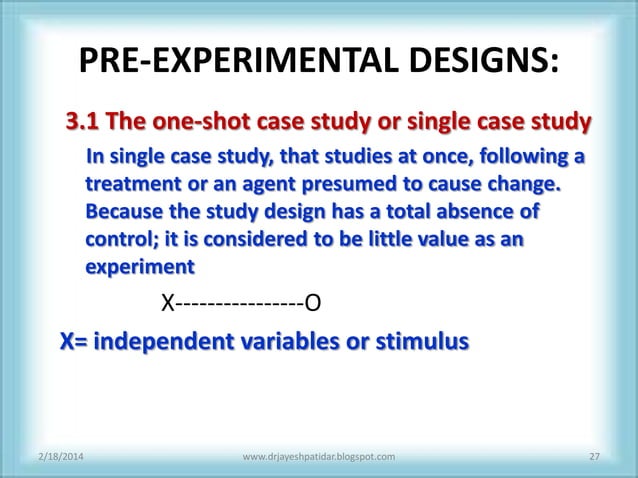 PRE-EXPERIMENTAL DESIGNS:

3.1 The one-shot case study or single case study

In single case study, that studies at once, following a treatment or an agent presumed to cause change. Because the study design has a total absence of control; it is considered to be little value as an experiment

X----------------O

X= independent variables or stimulus

2/18/2014 www.drjayeshpatidar.blogspot.com 27